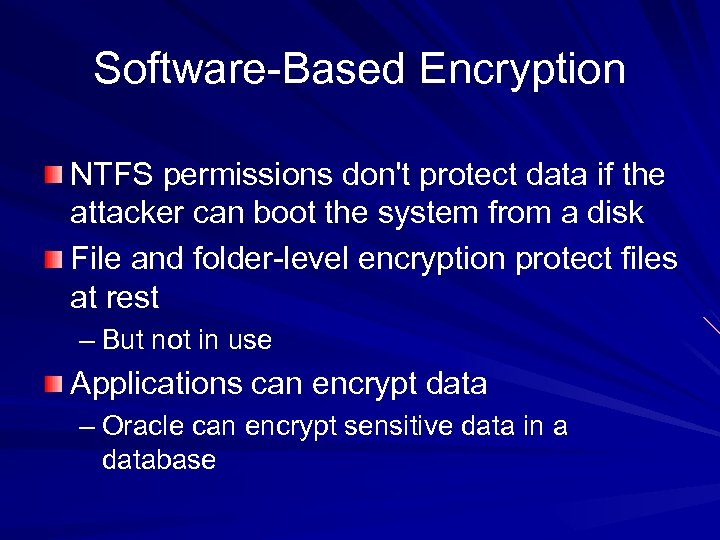 Software-Based Encryption

NTFS permissions don't protect data if the attacker can boot the system from a disk

File and folder-level encryption protect files at rest

– But not in use

Applications can encrypt data

– Oracle can encrypt sensitive data in a database